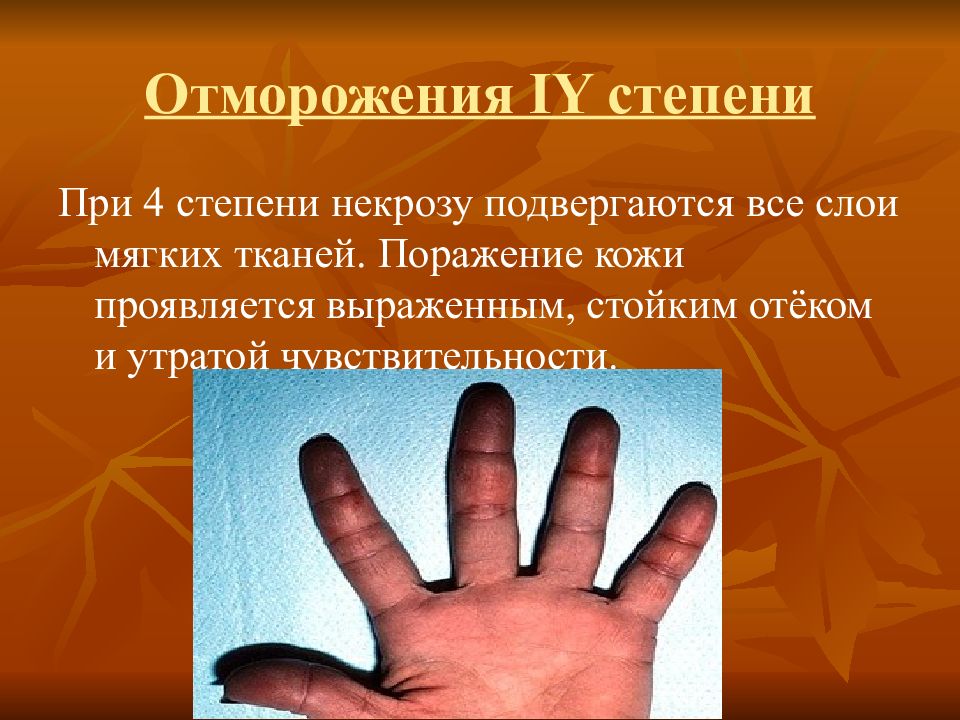 Отморожения IY степени

При 4 степени некрозу подвергаются все слои мягких тканей. Поражение кожи проявляется выраженным, стойким отёком и утратой чувствительности.